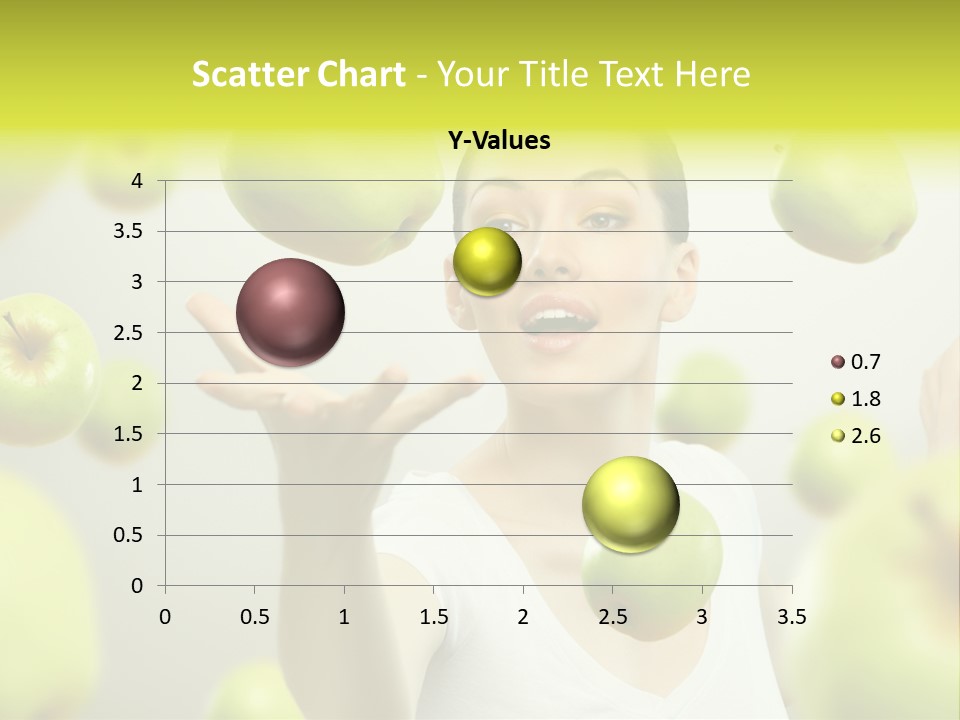 Scatter Chart - Your Title Text Here

Y-Values

4
3.5
3
2.5
2
1.5
1
0.5
0

0 0.5 1 1.5 2 2.5 3 3.5

0.7
1.8
2.6